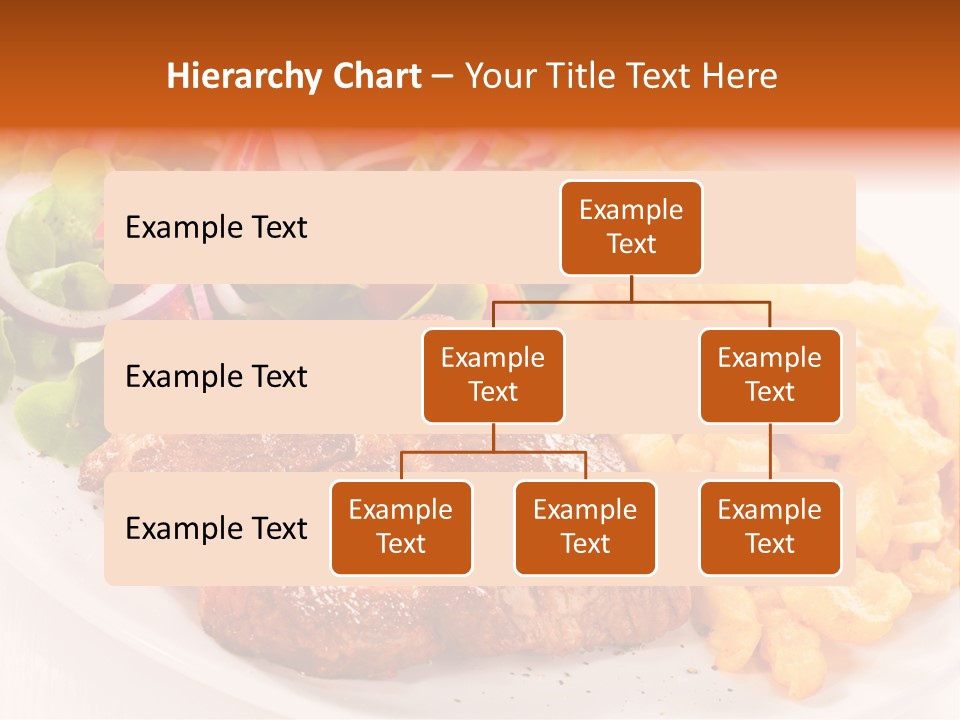 Hierarchy Chart – Your Title Text Here

Example Text

Example Text

Example Text

Example Text

Example Text

Example Text

Example Text

Example Text

Example Text